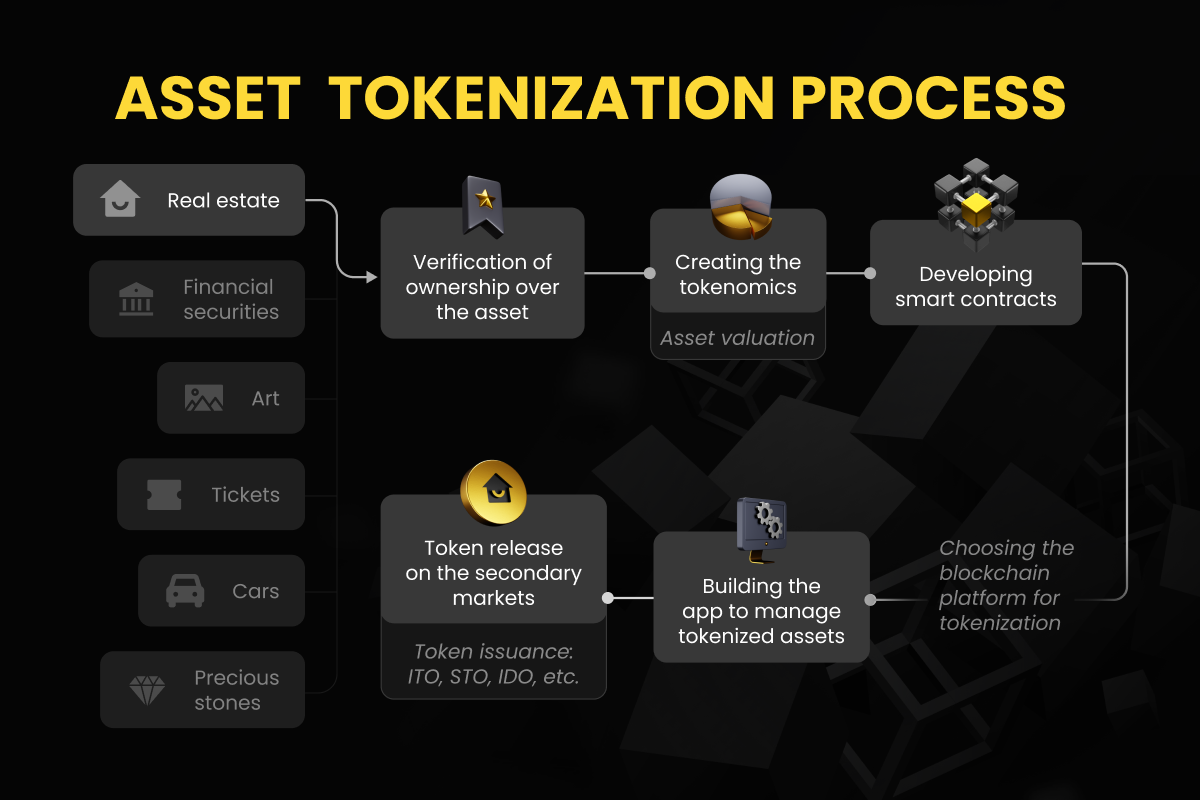 ASSET TOKENIZATION PROCESS

Real estate

Financial securities

Art

Tickets

Cars

Precious stones

Verification of ownership over the asset

Creating the tokenomics

Asset valuation

Developing smart contracts

Choosing the blockchain platform for tokenization

Building the app to manage tokenized assets

Token release on the secondary markets

Token issuance: ITO, STO, IDO, etc.